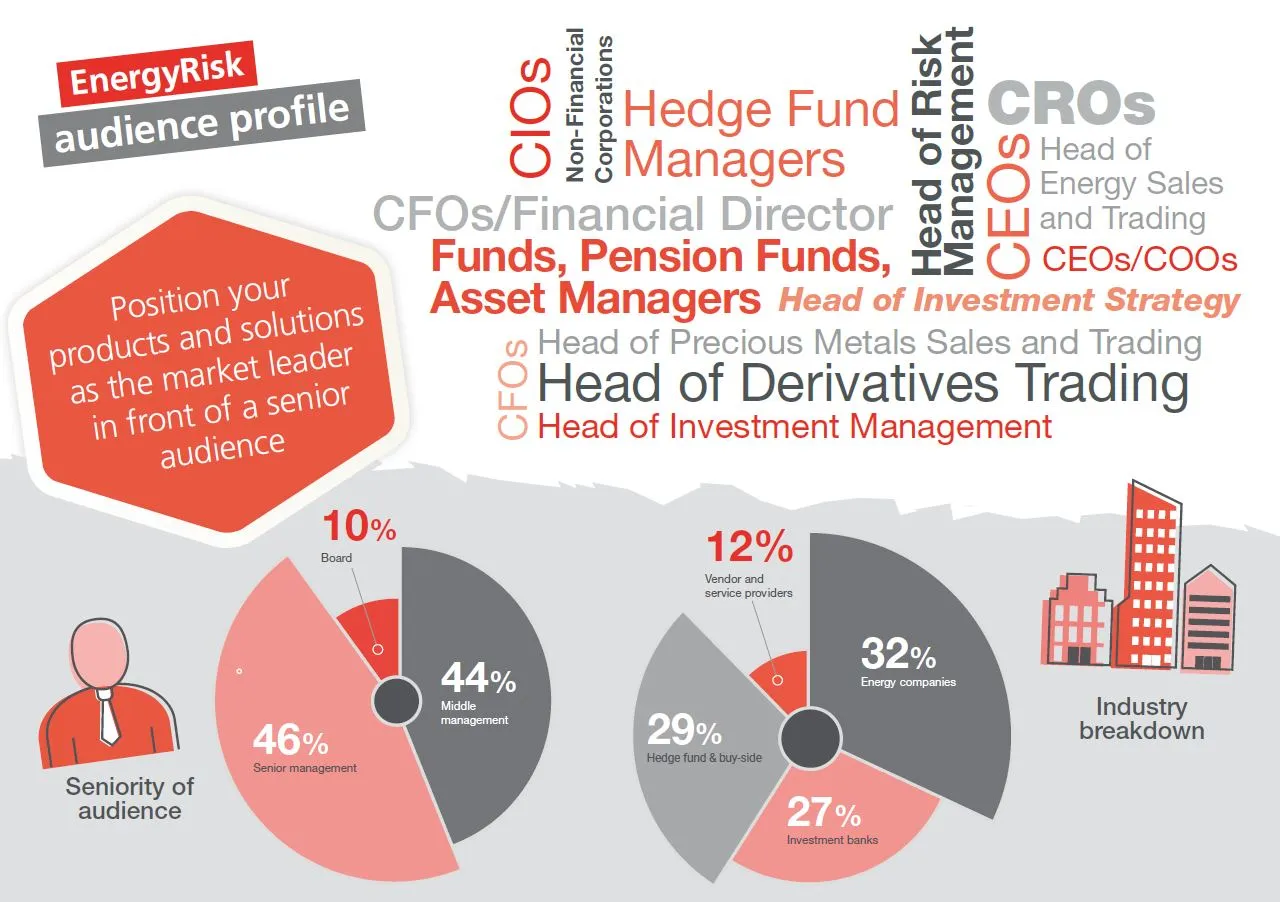 EnergyRisk
audience profile

Position your products and solutions as the market leader in front of a senior audience

CIOs
Non-Financial Corporations
Hedge Fund Managers
Head of Risk Management
CROs
CEOs
Head of Energy Sales and Trading
CFOs/Financial Director
Funds, Pension Funds, Asset Managers
CEOs/COOs
Head of Investment Strategy
CFOs
Head of Precious Metals Sales and Trading
Head of Derivatives Trading
Head of Investment Management

10%
Board
44%
Middle management
46%
Senior management
Seniority of audience

12%
Vendor and service providers
32%
Energy companies
29%
Hedge fund & buy-side
27%
Investment banks
Industry breakdown